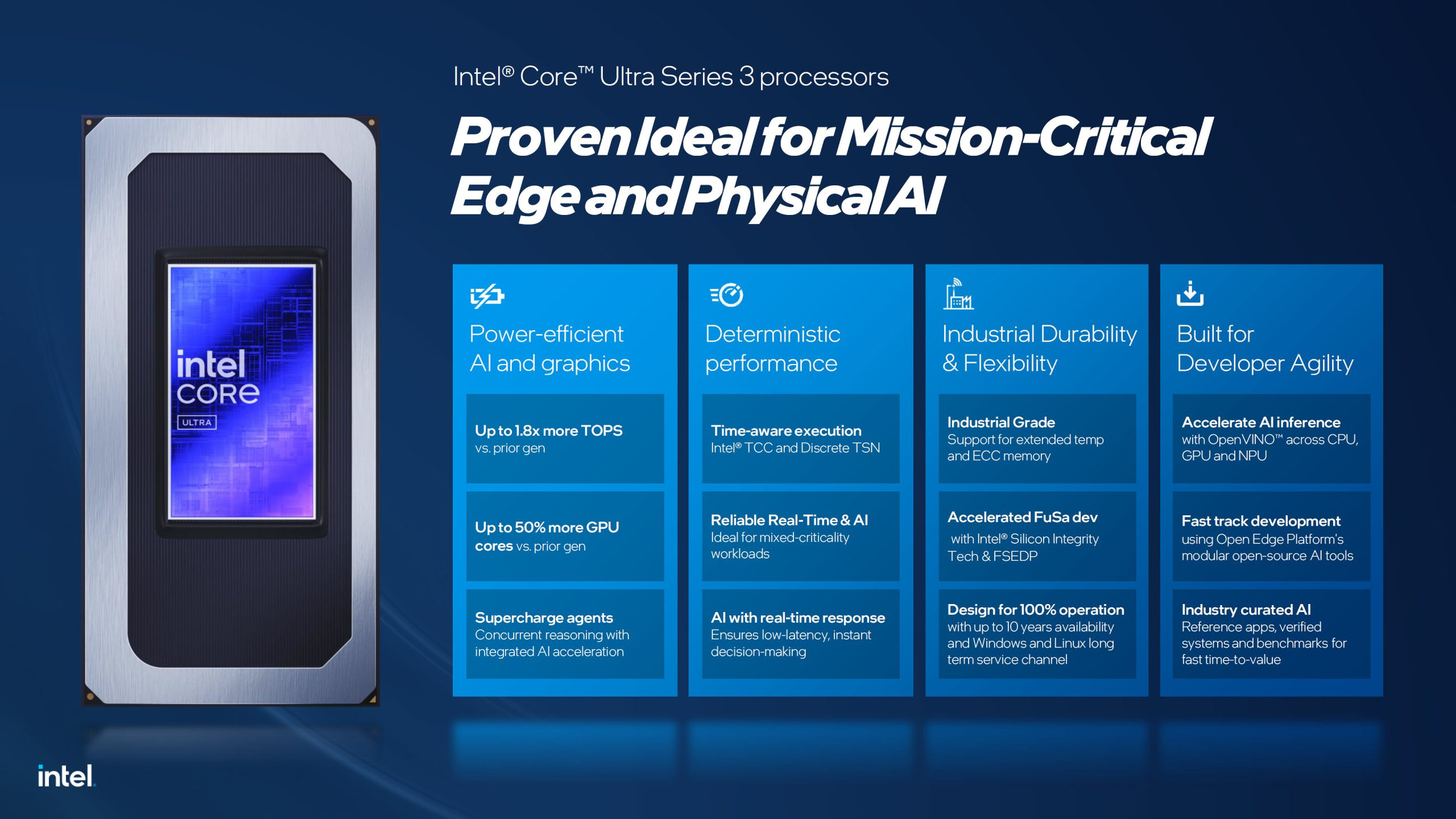 intel
CORE
ULTRA

Intel® Core™ Ultra Series 3 processors

Proven Ideal for Mission-Critical Edge and Physical AI

Power-efficient AI and graphics

Up to 1.8x more TOPS vs. prior gen

Up to 50% more GPU cores vs. prior gen

Supercharge agents Concurrent reasoning with integrated AI acceleration

Deterministic performance

Time-aware execution Intel® TCC and Discrete TSN

Reliable Real-Time & AI Ideal for mixed-criticality workloads

AI with real-time response Ensures low-latency, instant decision-making

Industrial Durability & Flexibility

Industrial Grade Support for extended temp and ECC memory

Accelerated FuSa dev with Intel® Silicon Integrity Tech & FSEDP

Design for 100% operation with up to 10 years availability and Windows and Linux long term service channel

Built for Developer Agility

Accelerate AI inference with OpenVINO™ across CPU, GPU and NPU

Fast track development using Open Edge Platform's modular open-source AI tools

Industry curated AI Reference apps, verified systems and benchmarks for fast time-to-value

intel.